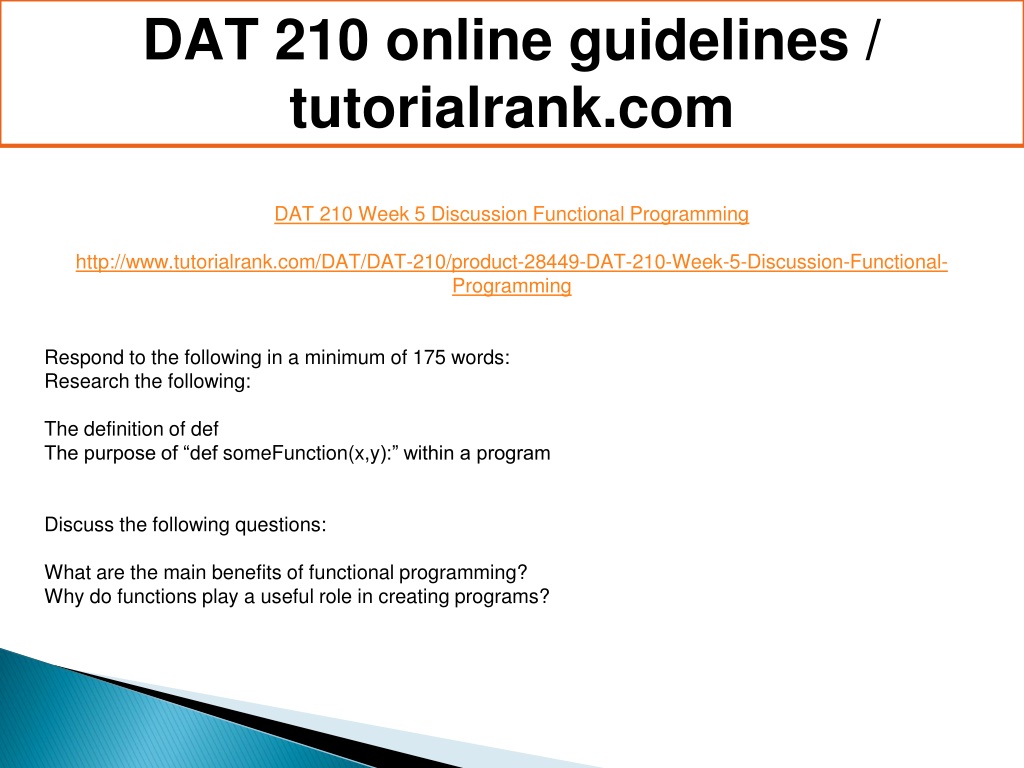 DAT 210 online guidelines / tutorialrank.com

DAT 210 Week 5 Discussion Functional Programming

http://www.tutorialrank.com/DAT/DAT-210/product-28449-DAT-210-Week-5-Discussion-Functional-Programming

Respond to the following in a minimum of 175 words:
Research the following:

The definition of def
The purpose of “def someFunction(x,y):” within a program

Discuss the following questions:

What are the main benefits of functional programming?
Why do functions play a useful role in creating programs?